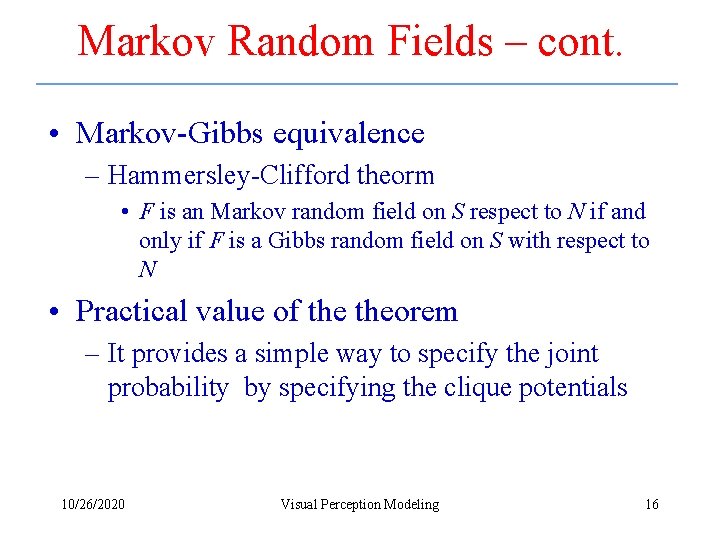 Markov Random Fields – cont.

• Markov-Gibbs equivalence

– Hammersley-Clifford theorm

• $F$ is an Markov random field on $S$ respect to $N$ if and only if $F$ is a Gibbs random field on $S$ with respect to $N$

• Practical value of the theorem

– It provides a simple way to specify the joint probability by specifying the clique potentials

10/26/2020 Visual Perception Modeling 16